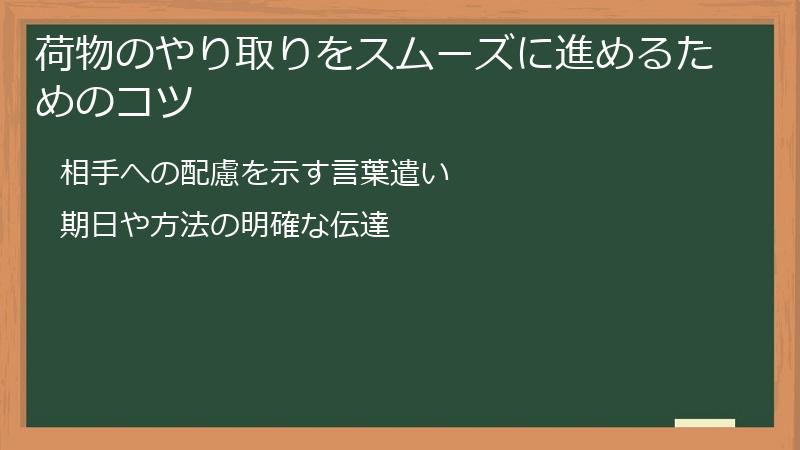 荷物のやり取りをスムーズに進めるためのコツ

相手への配慮を示す言葉遣い

期日や方法の明確な伝達